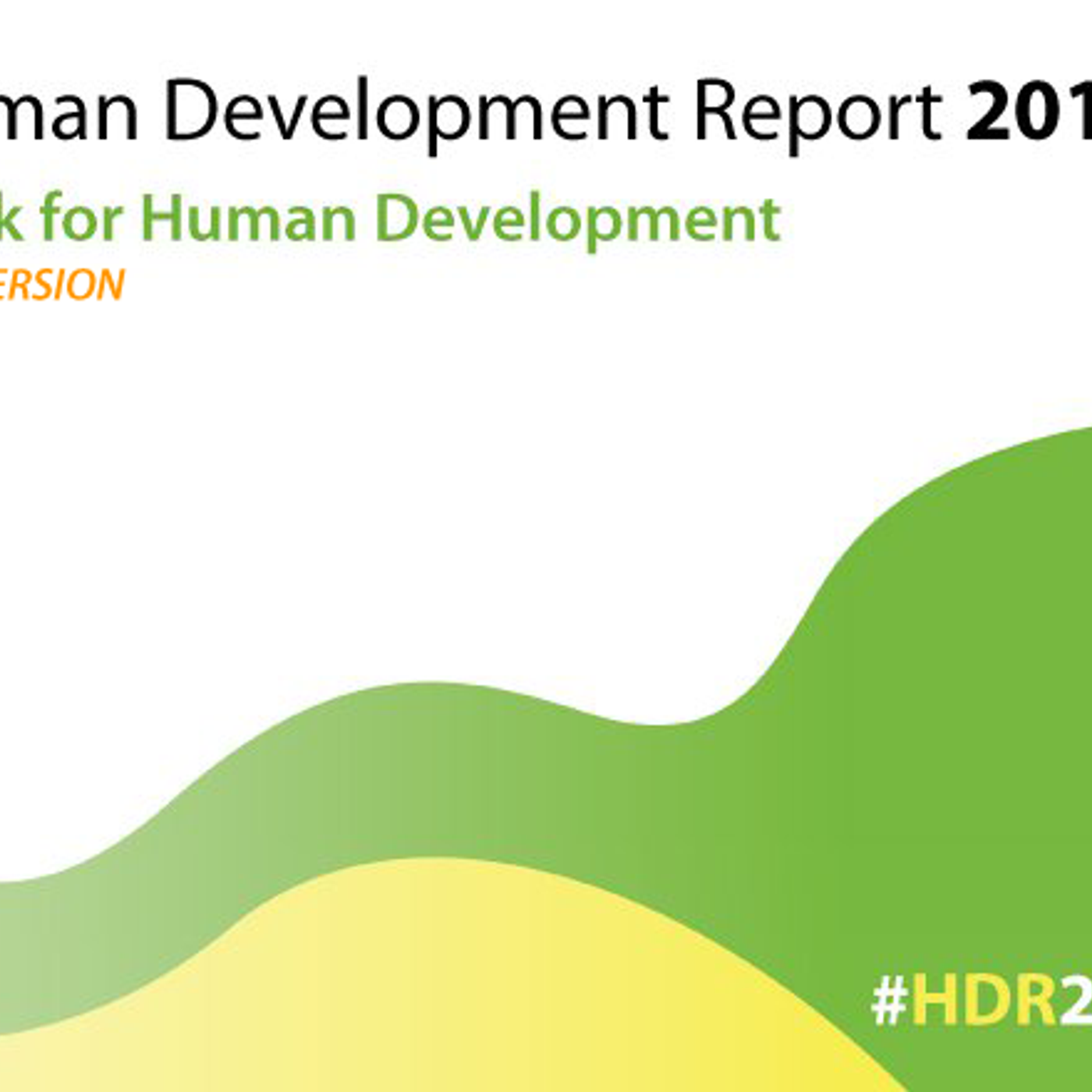 man Development Report 201

k for Human Development

ERSION

#HDR2